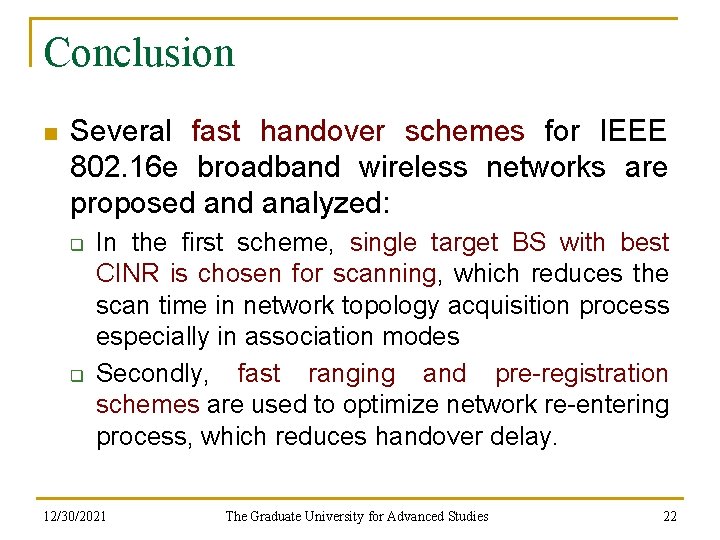 Conclusion

Several fast handover schemes for IEEE 802.16e broadband wireless networks are proposed and analyzed:

In the first scheme, single target BS with best CINR is chosen for scanning, which reduces the scan time in network topology acquisition process especially in association modes

Secondly, fast ranging and pre-registration schemes are used to optimize network re-entering process, which reduces handover delay.

12/30/2021 The Graduate University for Advanced Studies 22